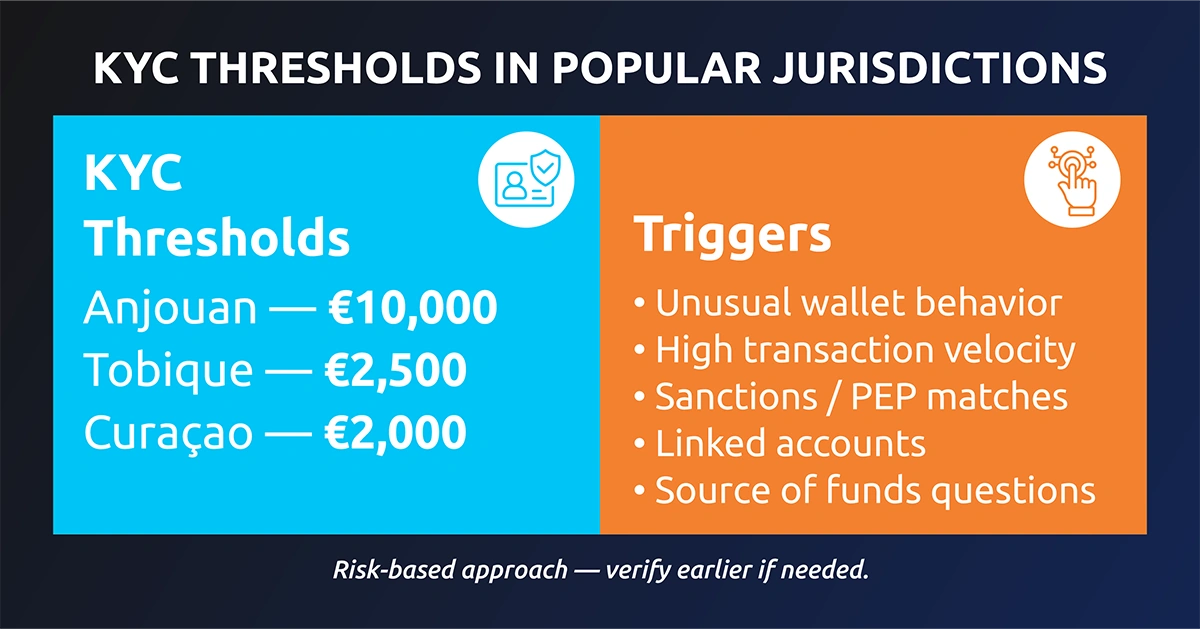 KYC THRESHOLDS IN POPULAR JURISDICTIONS

KYC Thresholds

Anjouan — €10,000
Tobique — €2,500
Curaçao — €2,000

Triggers

• Unusual wallet behavior
• High transaction velocity
• Sanctions / PEP matches
• Linked accounts
• Source of funds questions

Risk-based approach — verify earlier if needed.